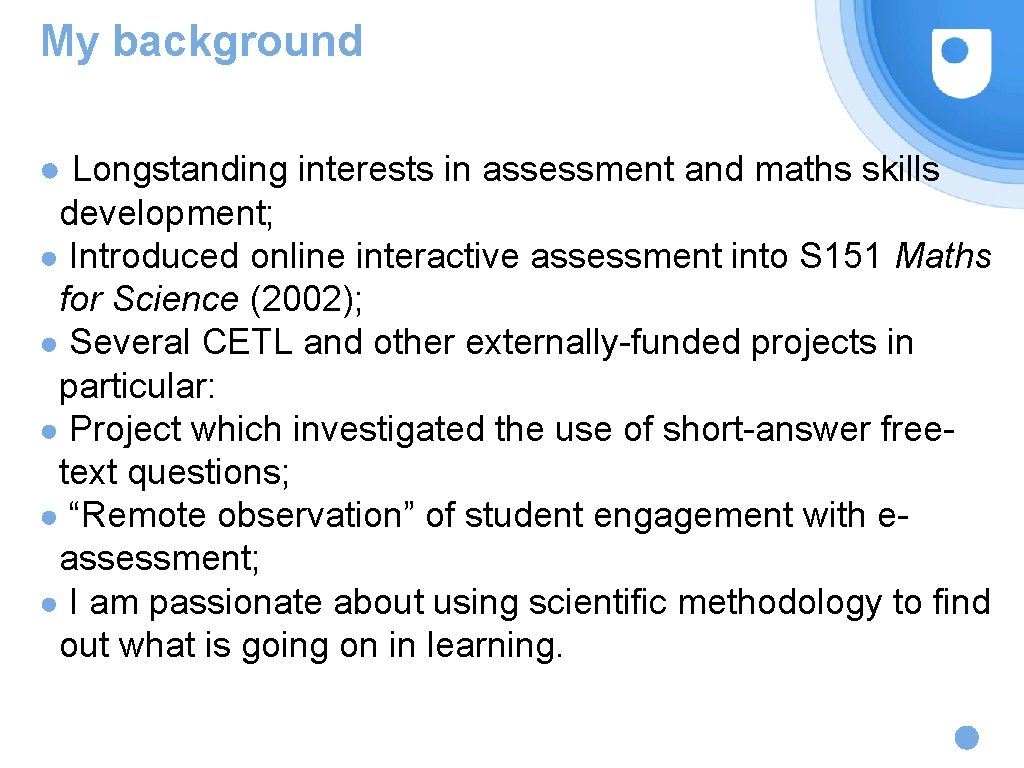 My background

● Longstanding interests in assessment and maths skills development;
● Introduced online interactive assessment into S151 Maths for Science (2002);
● Several CETL and other externally-funded projects in particular:
● Project which investigated the use of short-answer free-text questions;
● “Remote observation” of student engagement with e-assessment;
● I am passionate about using scientific methodology to find out what is going on in learning.